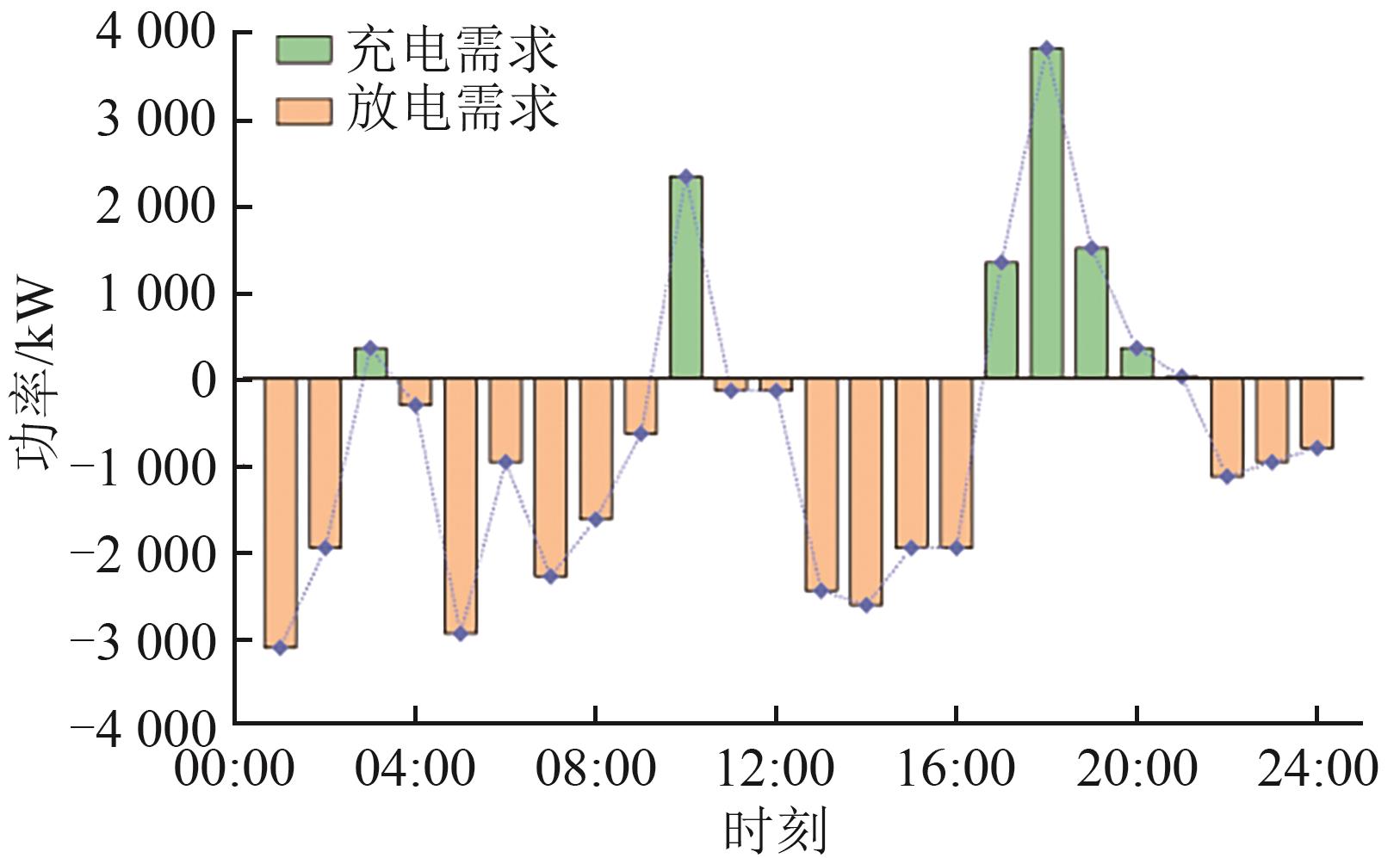 充电需求
放电需求

功率/kW

4 000
3 000
2 000
1 000
0
−1 000
−2 000
−3 000
−4 000

00:00
04:00
08:00
12:00
16:00
20:00
24:00

时刻